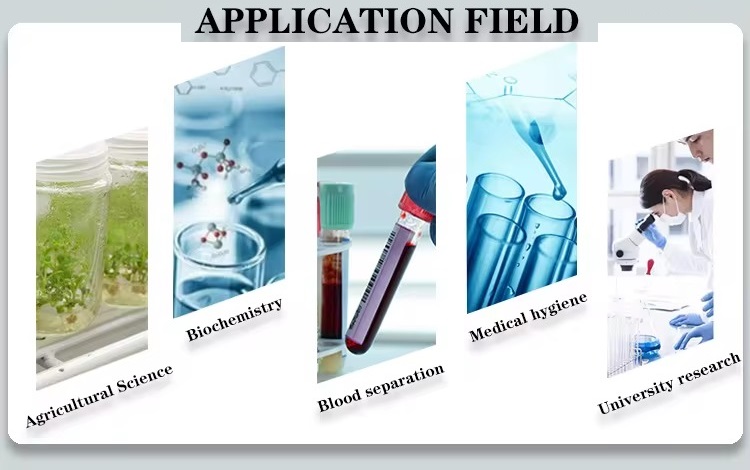 APPLICATION FIELD

Agricultural Science

Biochemistry

Blood separation

Medical hygiene

University research